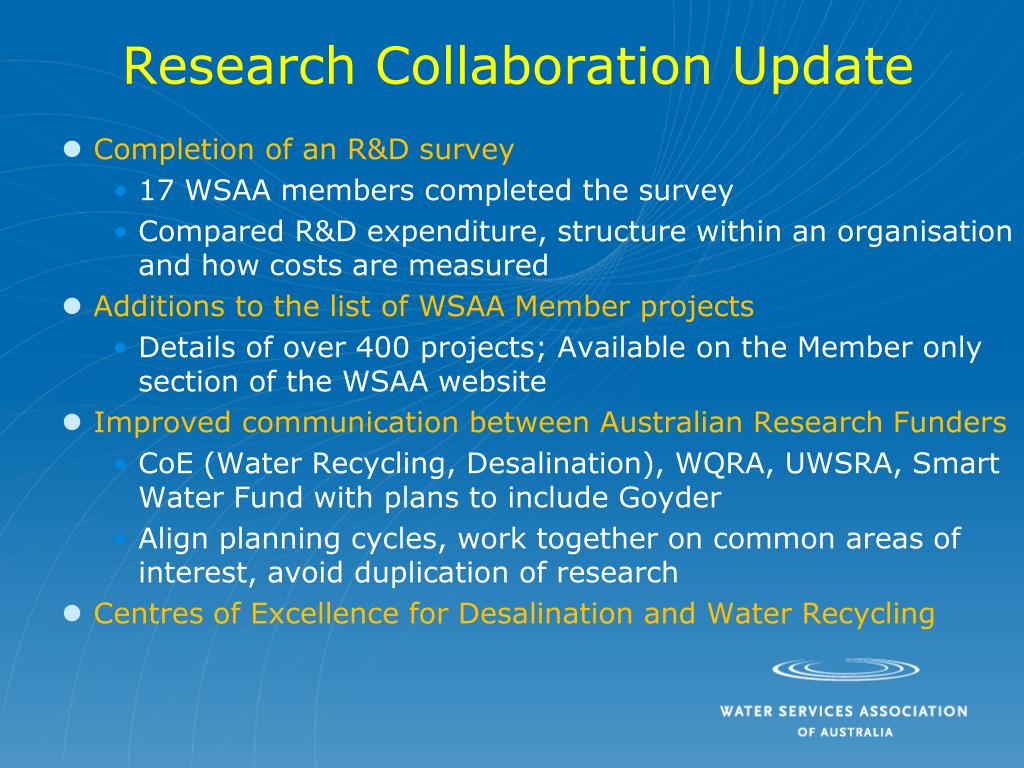 Research Collaboration Update

- Completion of an R&D survey
  - 17 WSAA members completed the survey
  - Compared R&D expenditure, structure within an organisation and how costs are measured
- Additions to the list of WSAA Member projects
  - Details of over 400 projects; Available on the Member only section of the WSAA website
- Improved communication between Australian Research Funders
  - CoE (Water Recycling, Desalination), WQRA, UWSRA, Smart Water Fund with plans to include Goyder
  - Align planning cycles, work together on common areas of interest, avoid duplication of research
- Centres of Excellence for Desalination and Water Recycling

WATER SERVICES ASSOCIATION
OF AUSTRALIA